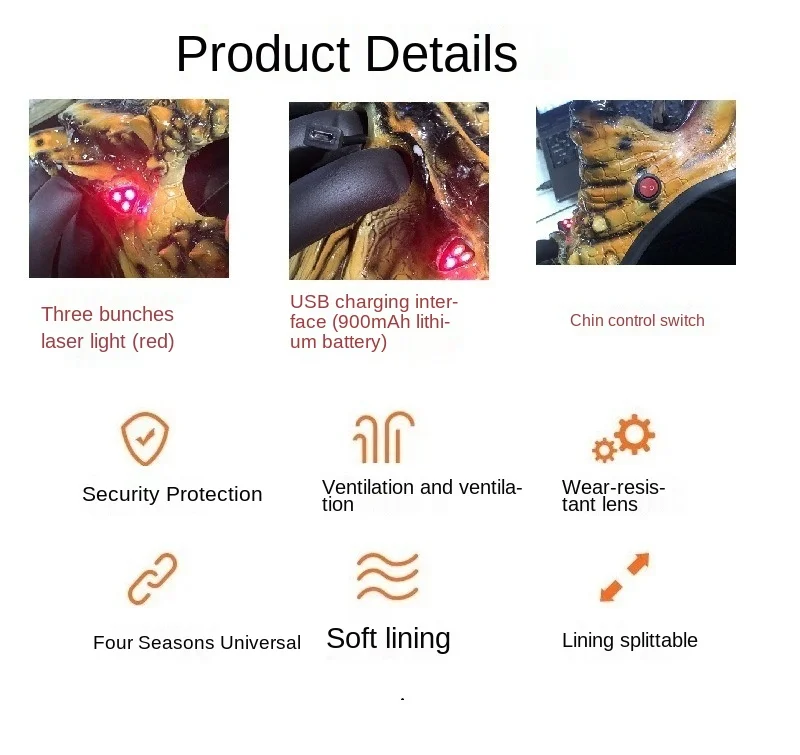 Product Details

Three bunches laser light (red)

USB charging interface (900mAh lithium battery)

Chin control switch

Security Protection

Ventilation and ventilation

Wear-resistant lens

Four Seasons Universal

Soft lining

Lining splittable